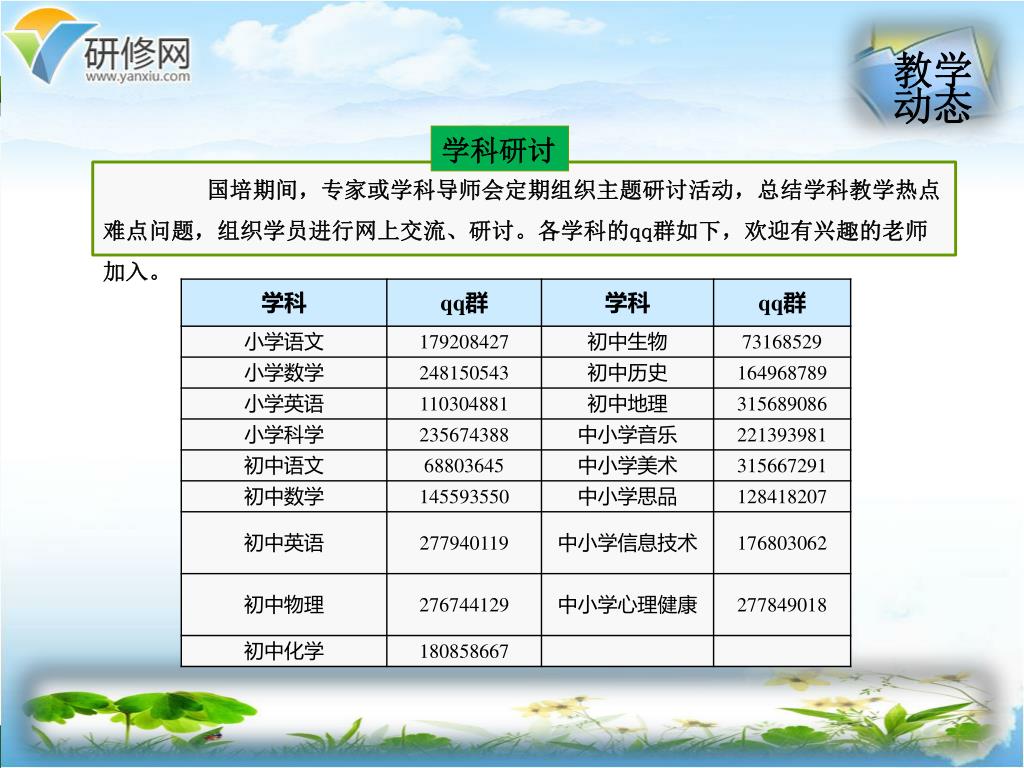 研修网
www.yanxiu.com

教学动态

学科研讨

国培期间，专家或学科导师会定期组织主题研讨活动，总结学科教学热点难点问题，组织学员进行网上交流、研讨。各学科的qq群如下，欢迎有兴趣的老师加入。

| 学科 | qq群 | 学科 | qq群 |
|---|---|---|---|
| 小学语文 | 179208427 | 初中生物 | 73168529 |
| 小学数学 | 248150543 | 初中历史 | 164968789 |
| 小学英语 | 110304881 | 初中地理 | 315689086 |
| 小学科学 | 235674388 | 中小学音乐 | 221393981 |
| 初中语文 | 68803645 | 中小学美术 | 315667291 |
| 初中数学 | 145593550 | 中小学思品 | 128418207 |
| 初中英语 | 277940119 | 中小学信息技术 | 176803062 |
| 初中物理 | 276744129 | 中小学心理健康 | 277849018 |
| 初中化学 | 180858667 | | |